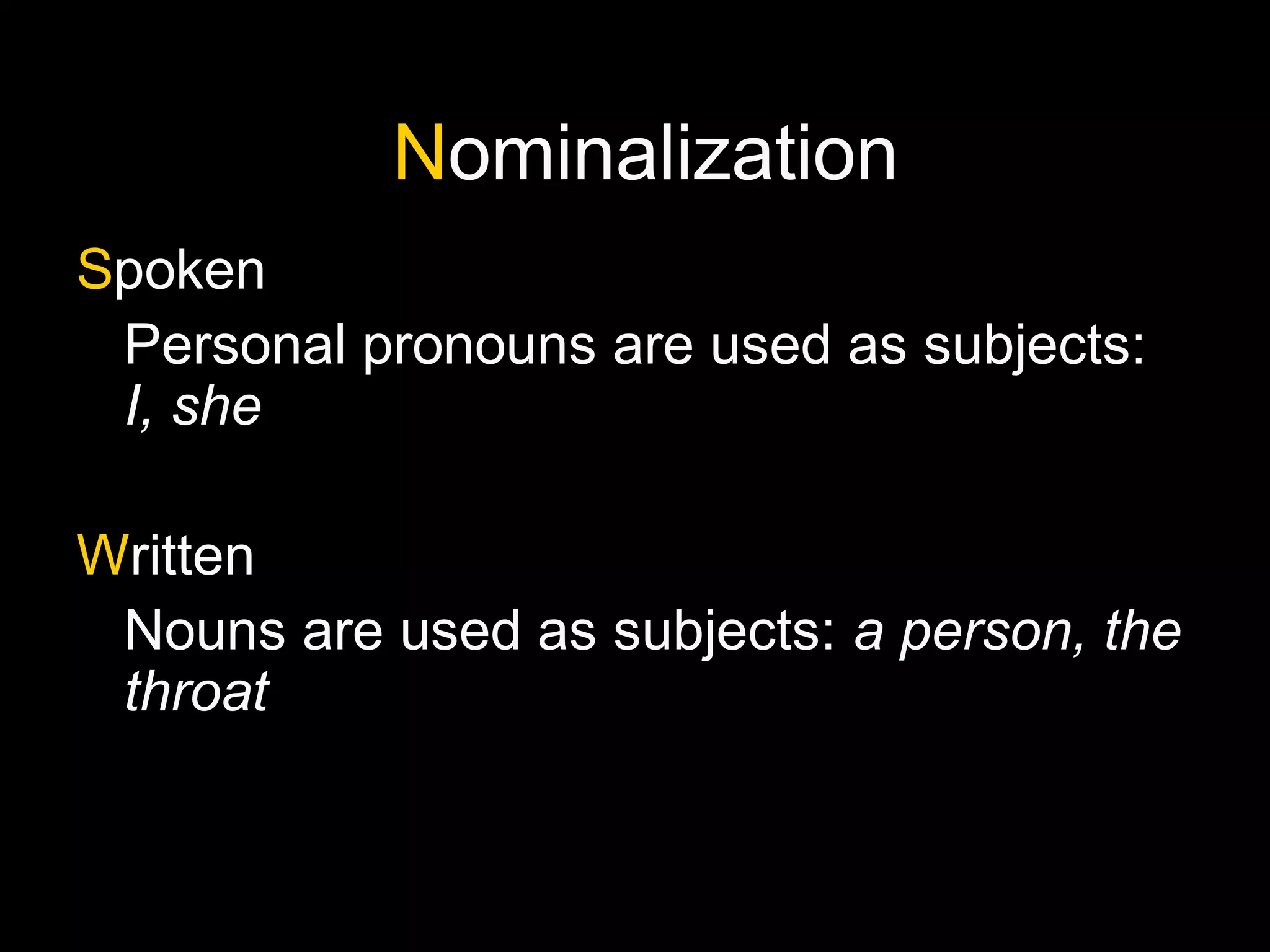 Nominalization

Spoken

Personal pronouns are used as subjects: I, she

Written

Nouns are used as subjects: a person, the throat